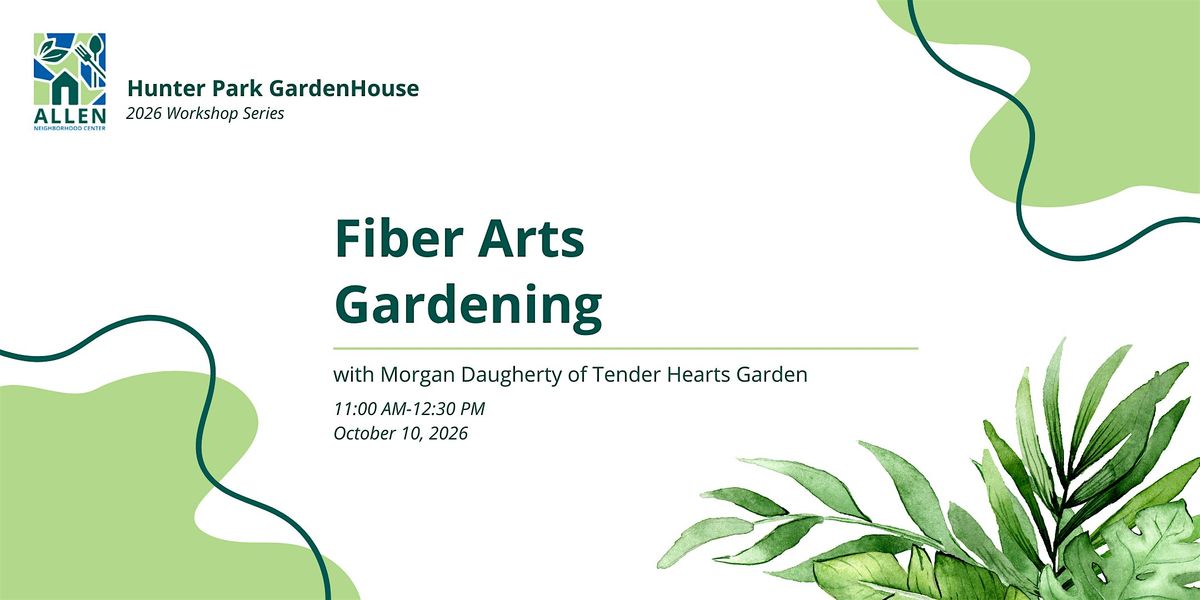 ALLEN
NEIGHBORHOOD CENTER

Hunter Park GardenHouse
2026 Workshop Series

Fiber Arts Gardening

with Morgan Daugherty of Tender Hearts Garden
11:00 AM-12:30 PM
October 10, 2026